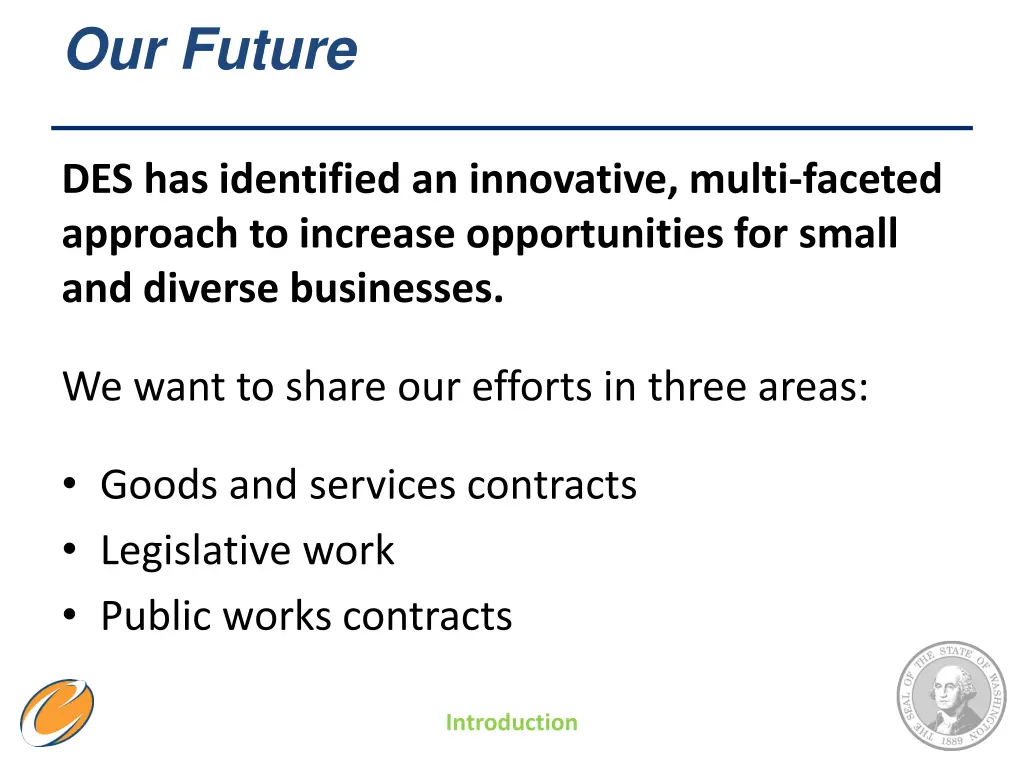 Our Future

DES has identified an innovative, multi-faceted approach to increase opportunities for small and diverse businesses.

We want to share our efforts in three areas:

• Goods and services contracts
• Legislative work
• Public works contracts

Introduction

THE SEAL OF THE STATE OF WASHINGTON 1889